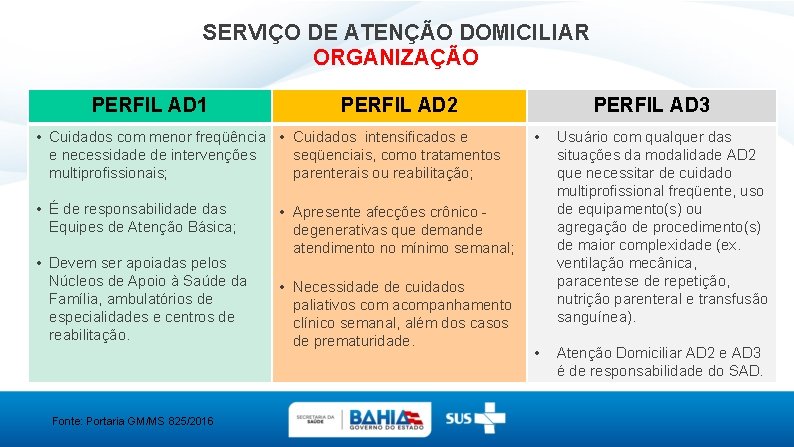 SERVIÇO DE ATENÇÃO DOMICILIAR
ORGANIZAÇÃO

| PERFIL AD1 | PERFIL AD2 | PERFIL AD3 |
|---|---|---|
| • Cuidados com menor freqüência e necessidade de intervenções multiprofissionais; • É de responsabilidade das Equipes de Atenção Básica; • Devem ser apoiadas pelos Núcleos de Apoio à Saúde da Família, ambulatórios de especialidades e centros de reabilitação. | • Cuidados intensificados e seqüenciais, como tratamentos parenterais ou reabilitação; • Apresente afecções crônico - degenerativas que demande atendimento no mínimo semanal; • Necessidade de cuidados paliativos com acompanhamento clínico semanal, além dos casos de prematuridade. | • Usuário com qualquer das situações da modalidade AD2 que necessitar de cuidado multiprofissional freqüente, uso de equipamento(s) ou agregação de procedimento(s) de maior complexidade (ex. ventilação mecânica, paracentese de repetição, nutrição parenteral e transfusão sanguínea). • Atenção Domiciliar AD2 e AD3 é de responsabilidade do SAD. |

Fonte: Portaria GM/MS 825/2016

SECRETARIA DA SAÚDE
BAHIA
GOVERNO DO ESTADO
SUS